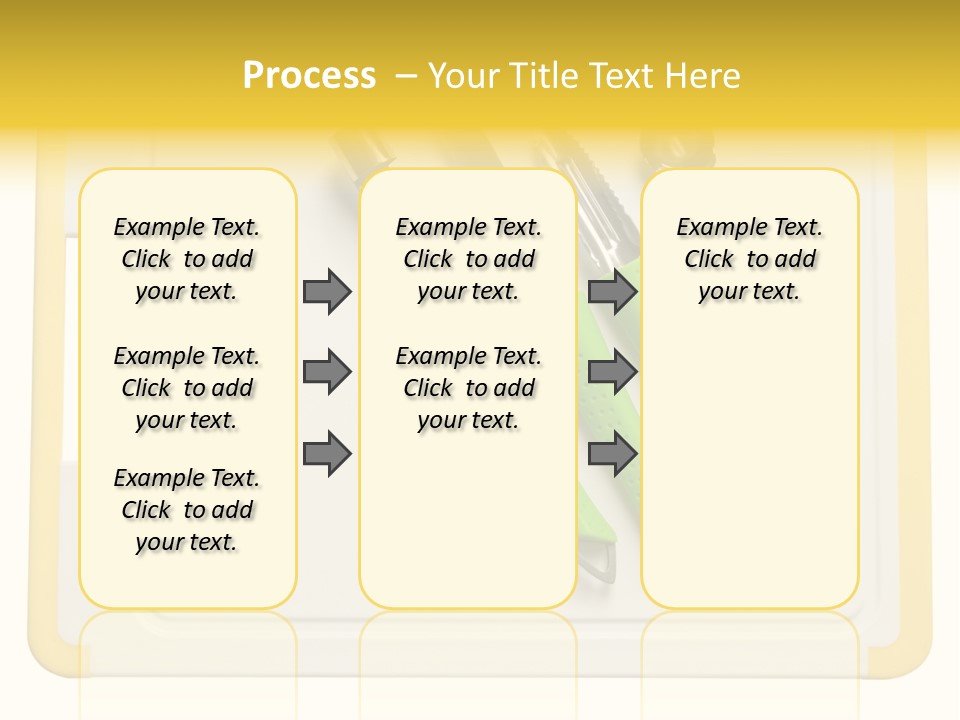 Process – Your Title Text Here

Example Text. Click to add your text.

Example Text. Click to add your text.

Example Text. Click to add your text.

Example Text. Click to add your text.

Example Text. Click to add your text.

Example Text. Click to add your text.